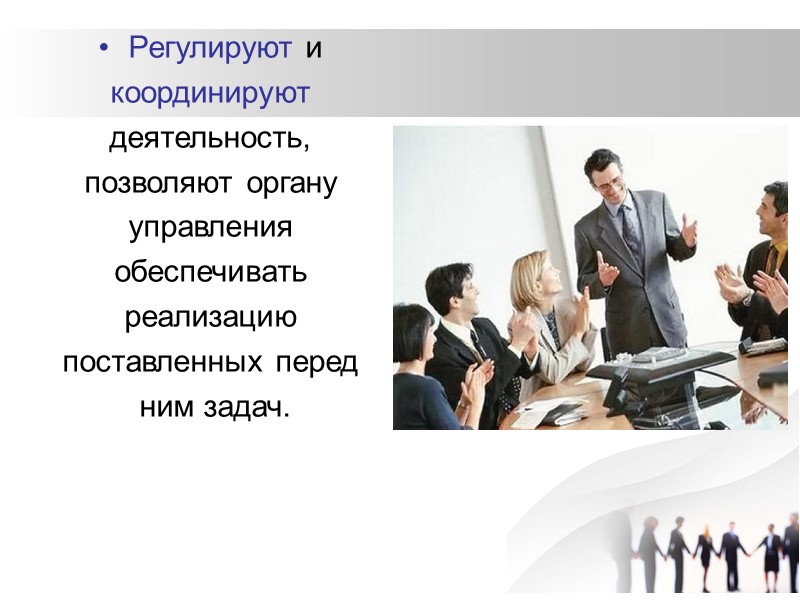 • Регулируют и координируют деятельность, позволяют органу управления обеспечивать реализацию поставленных перед ним задач.